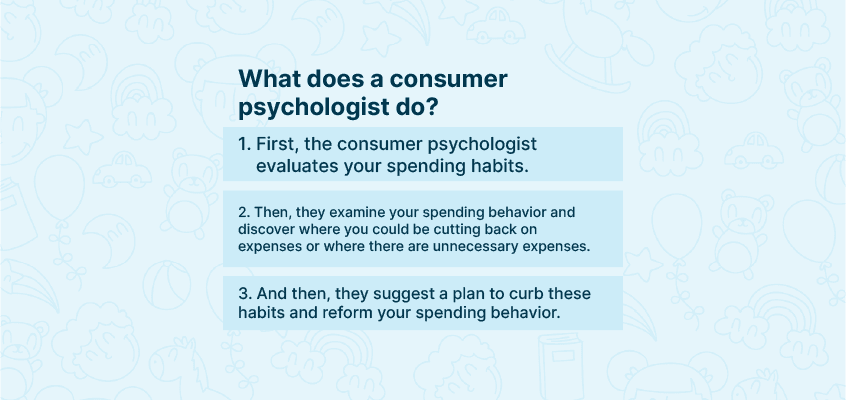 What does a consumer psychologist do?

1. First, the consumer psychologist evaluates your spending habits.

2. Then, they examine your spending behavior and discover where you could be cutting back on expenses or where there are unnecessary expenses.

3. And then, they suggest a plan to curb these habits and reform your spending behavior.